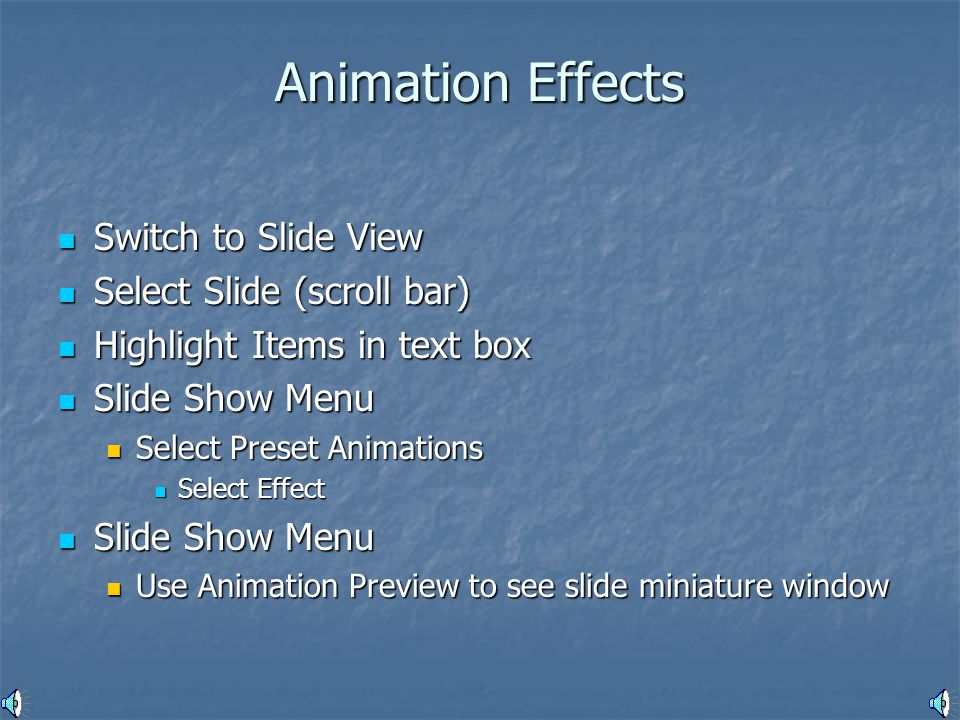 Animation Effects

- Switch to Slide View
- Select Slide (scroll bar)
- Highlight Items in text box
- Slide Show Menu
  - Select Preset Animations
    - Select Effect
- Slide Show Menu
  - Use Animation Preview to see slide miniature window